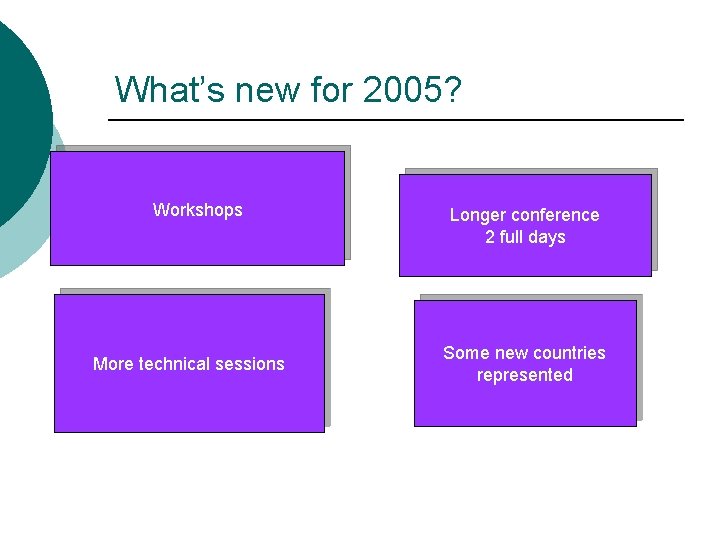 What's new for 2005?

Workshops

Longer conference
2 full days

More technical sessions

Some new countries represented